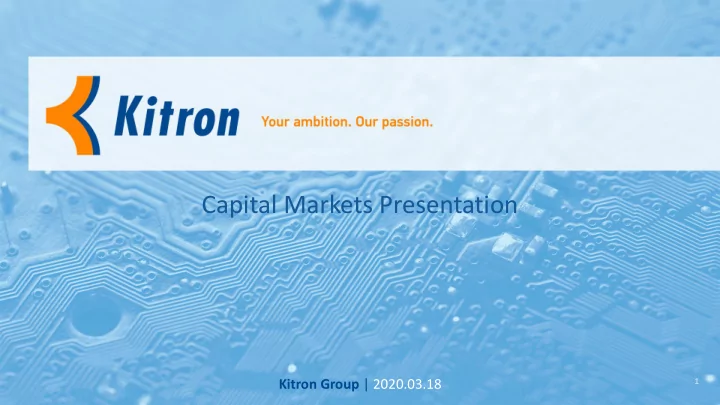 Kitron

Your ambition. Our passion.

Capital Markets Presentation

Kitron Group | 2020.03.18

1